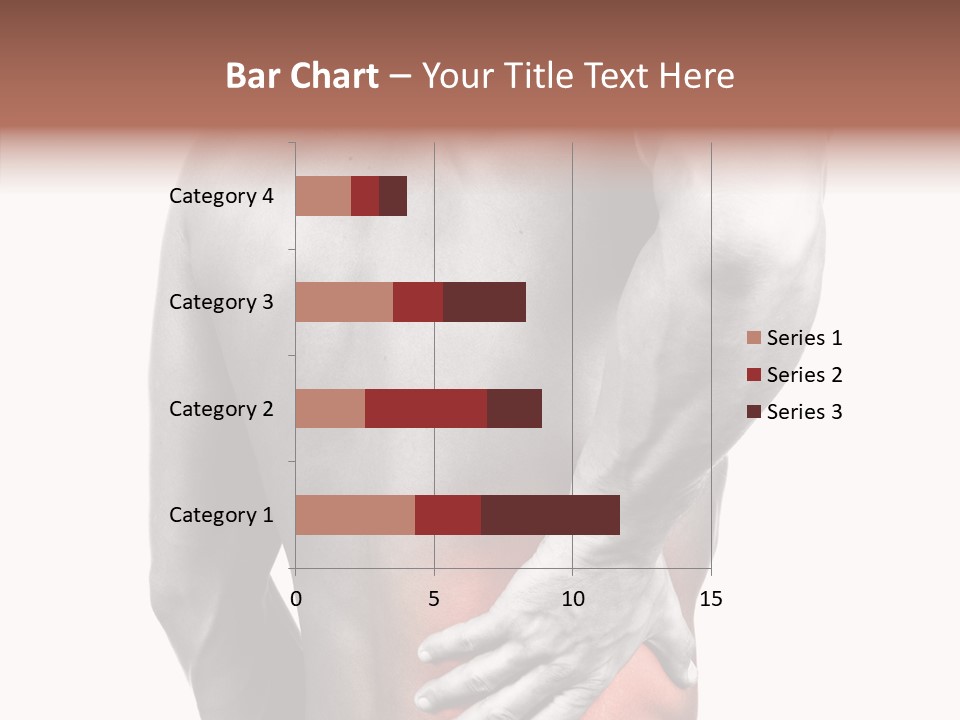 Bar Chart – Your Title Text Here

Category 4
Category 3
Category 2
Category 1

0
5
10
15

Series 1
Series 2
Series 3